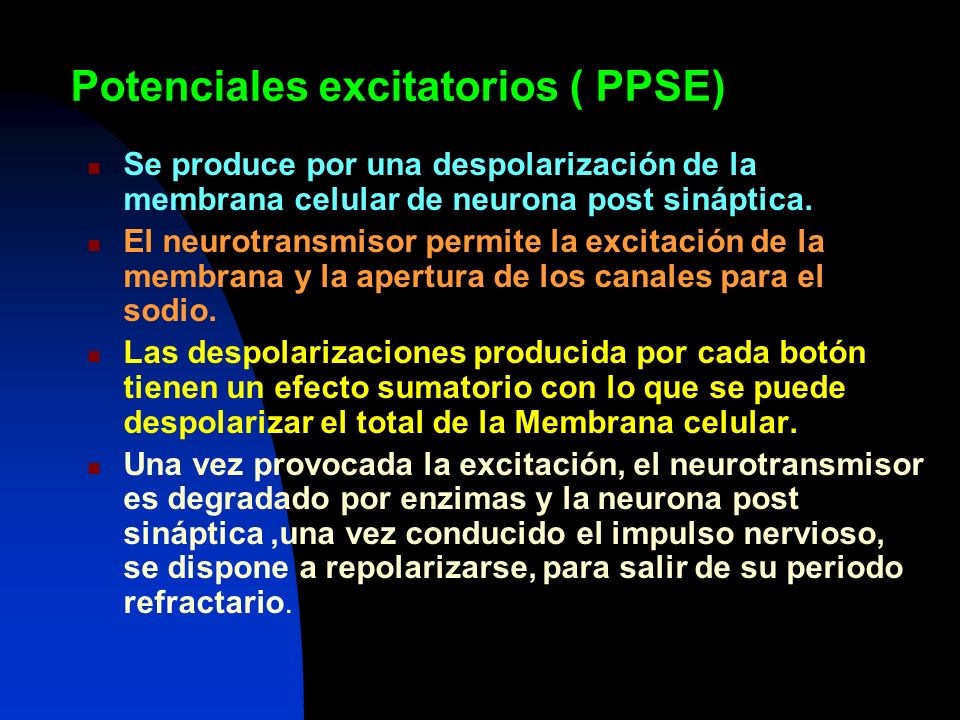 Potenciales excitatorios ( PPSE)

Se produce por una despolarización de la membrana celular de neurona post sináptica.

El neurotransmisor permite la excitación de la membrana y la apertura de los canales para el sodio.

Las despolarizaciones producida por cada botón tienen un efecto sumatorio con lo que se puede despolarizar el total de la Membrana celular.

Una vez provocada la excitación, el neurotransmisor es degradado por enzimas y la neurona post sináptica ,una vez conducido el impulso nervioso, se dispone a repolarizarse, para salir de su periodo refractario.